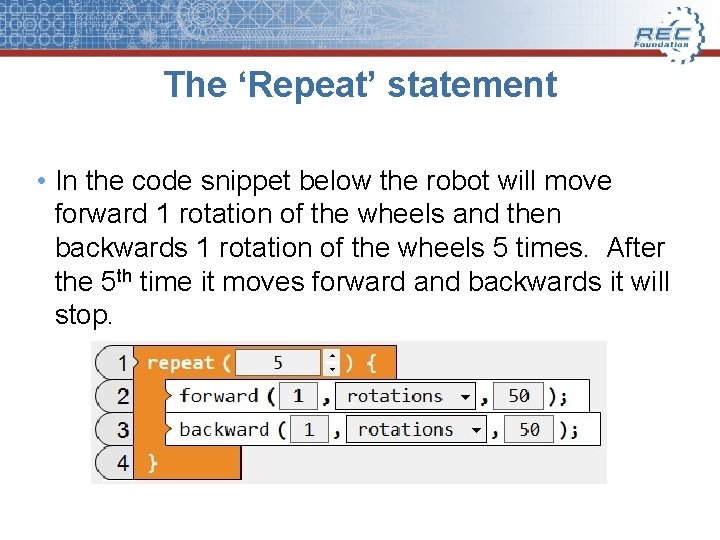 REC Foundation

The ‘Repeat’ statement

• In the code snippet below the robot will move forward 1 rotation of the wheels and then backwards 1 rotation of the wheels 5 times. After the 5$^{th}$ time it moves forward and backwards it will stop.

1 repeat ( 5 ) {
2 forward ( 1 , rotations , 50 );
3 backward ( 1 , rotations , 50 );
4 }